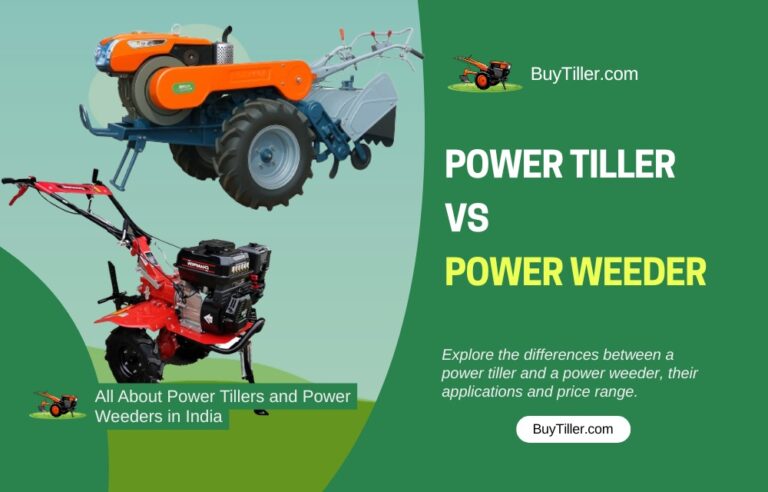 BuyTiller.com

POWER TILLER
VS
POWER WEEDER

Explore the differences between a power tiller and a power weeder, their applications and price range.

BuyTiller.com

All About Power Tillers and Power Weeders in India